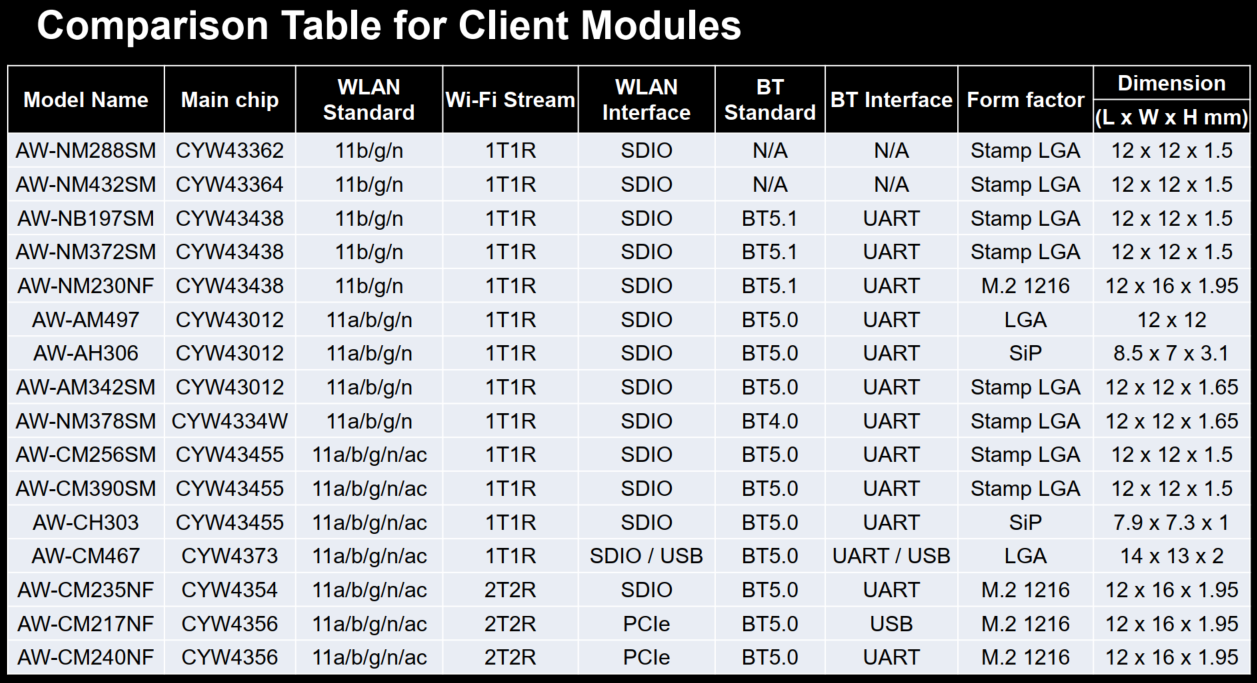 Comparison Table for Client Modules

| Model Name | Main chip | WLAN Standard | Wi-Fi Stream | WLAN Interface | BT Standard | BT Interface | Form factor | Dimension (L x W x H mm) |
|---|---|---|---|---|---|---|---|---|
| AW-NM288SM | CYW43362 | 11b/g/n | 1T1R | SDIO | N/A | N/A | Stamp LGA | 12 x 12 x 1.5 |
| AW-NM432SM | CYW43364 | 11b/g/n | 1T1R | SDIO | N/A | N/A | Stamp LGA | 12 x 12 x 1.5 |
| AW-NB197SM | CYW43438 | 11b/g/n | 1T1R | SDIO | BT5.1 | UART | Stamp LGA | 12 x 12 x 1.5 |
| AW-NM372SM | CYW43438 | 11b/g/n | 1T1R | SDIO | BT5.1 | UART | Stamp LGA | 12 x 12 x 1.5 |
| AW-NM230NF | CYW43438 | 11b/g/n | 1T1R | SDIO | BT5.1 | UART | M.2 1216 | 12 x 16 x 1.95 |
| AW-AM497 | CYW43012 | 11a/b/g/n | 1T1R | SDIO | BT5.0 | UART | LGA | 12 x 12 |
| AW-AH306 | CYW43012 | 11a/b/g/n | 1T1R | SDIO | BT5.0 | UART | SiP | 8.5 x 7 x 3.1 |
| AW-AM342SM | CYW43012 | 11a/b/g/n | 1T1R | SDIO | BT5.0 | UART | Stamp LGA | 12 x 12 x 1.65 |
| AW-NM378SM | CYW4334W | 11a/b/g/n | 1T1R | SDIO | BT4.0 | UART | Stamp LGA | 12 x 12 x 1.65 |
| AW-CM256SM | CYW43455 | 11a/b/g/n/ac | 1T1R | SDIO | BT5.0 | UART | Stamp LGA | 12 x 12 x 1.5 |
| AW-CM390SM | CYW43455 | 11a/b/g/n/ac | 1T1R | SDIO | BT5.0 | UART | Stamp LGA | 12 x 12 x 1.5 |
| AW-CH303 | CYW43455 | 11a/b/g/n/ac | 1T1R | SDIO | BT5.0 | UART | SiP | 7.9 x 7.3 x 1 |
| AW-CM467 | CYW4373 | 11a/b/g/n/ac | 1T1R | SDIO / USB | BT5.0 | UART / USB | LGA | 14 x 13 x 2 |
| AW-CM235NF | CYW4354 | 11a/b/g/n/ac | 2T2R | SDIO | BT5.0 | UART | M.2 1216 | 12 x 16 x 1.95 |
| AW-CM217NF | CYW4356 | 11a/b/g/n/ac | 2T2R | PCIe | BT5.0 | USB | M.2 1216 | 12 x 16 x 1.95 |
| AW-CM240NF | CYW4356 | 11a/b/g/n/ac | 2T2R | PCIe | BT5.0 | UART | M.2 1216 | 12 x 16 x 1.95 |